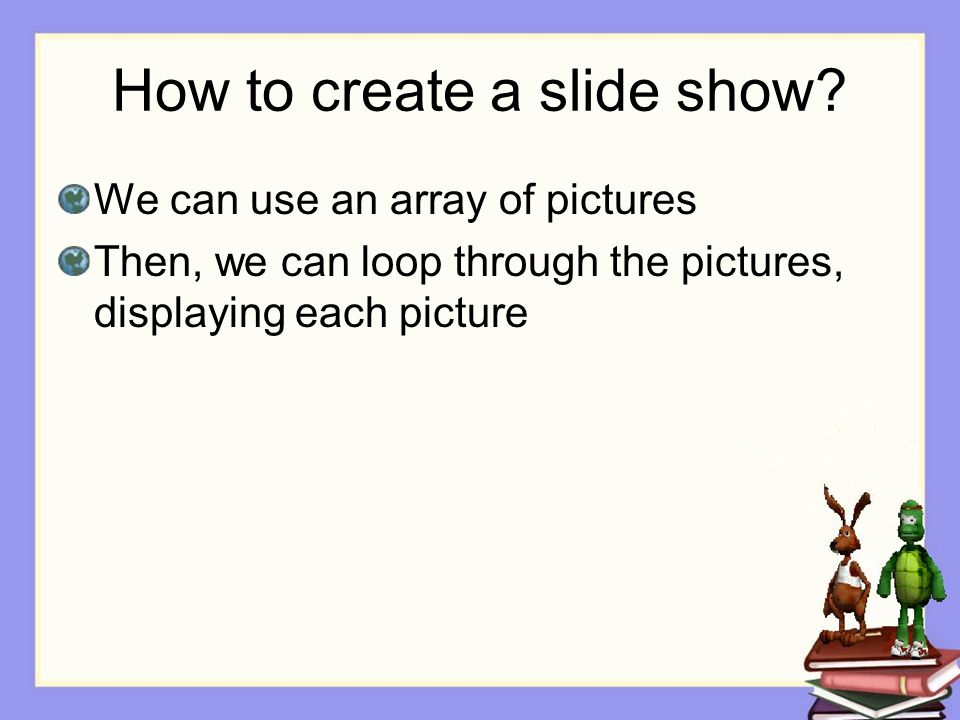 How to create a slide show?

We can use an array of pictures

Then, we can loop through the pictures, displaying each picture